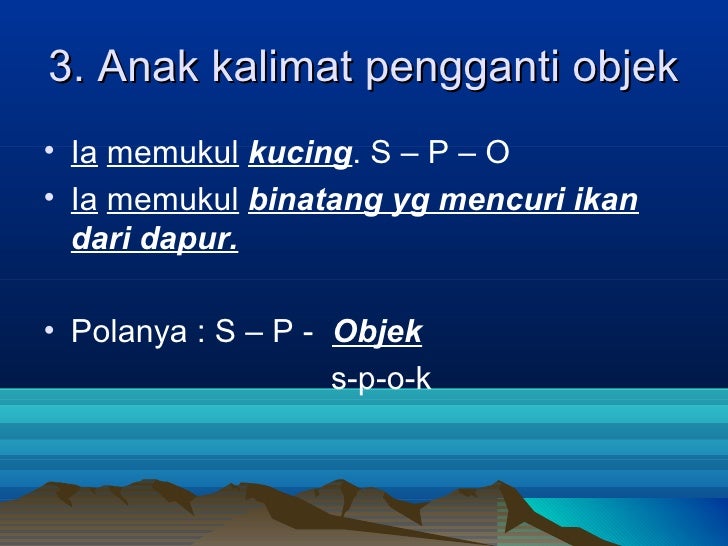 3. Anak kalimat pengganti objek

• Ia memukul kucing. S – P – O
• Ia memukul binatang yg mencuri ikan dari dapur.

• Polanya : S – P - Objek
s-p-o-k